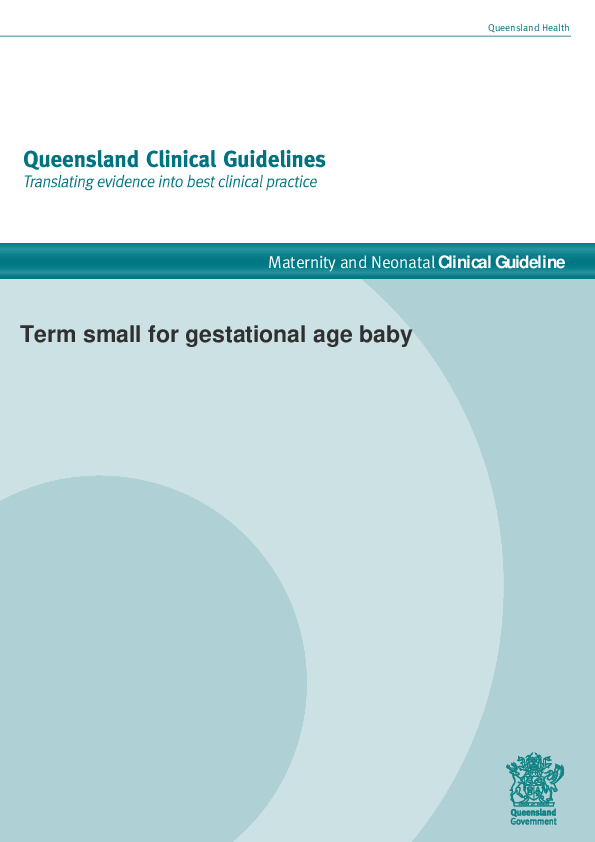 Queensland Health

Queensland Clinical Guidelines
Translating evidence into best clinical practice

Maternity and Neonatal Clinical Guideline

Term small for gestational age baby

Queensland Government